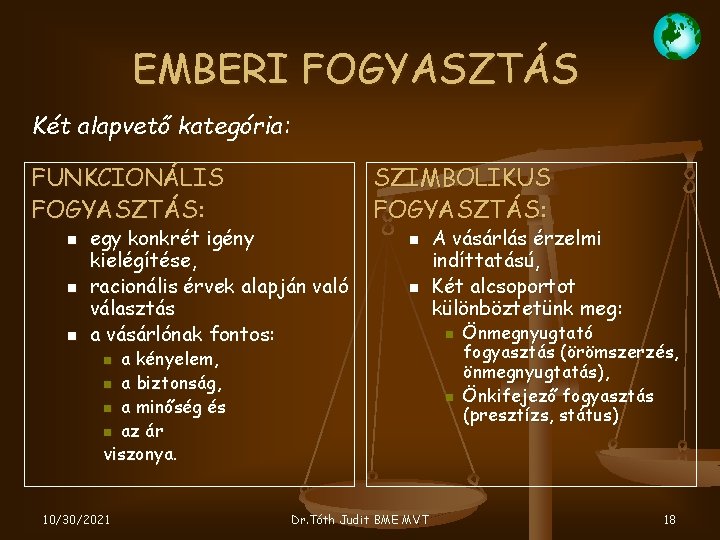 EMBERI FOGYASZTÁS

Két alapvető kategória:

FUNKCIONÁLIS FOGYASZTÁS:
- egy konkrét igény kielégítése,
- racionális érvek alapján való választás
- a vásárlónak fontos:
  - a kényelem,
  - a biztonság,
  - a minőség és
  - az ár

viszonya.

SZIMBOLIKUS FOGYASZTÁS:
- A vásárlás érzelmi indíttatású,
- Két alcsoportot különböztetünk meg:
  - Önmegnyugtató fogyasztás (örömszerzés, önmegnyugtatás),
  - Önkifejező fogyasztás (presztízs, státus)

10/30/2021 Dr.Tóth Judit BME MVT 18